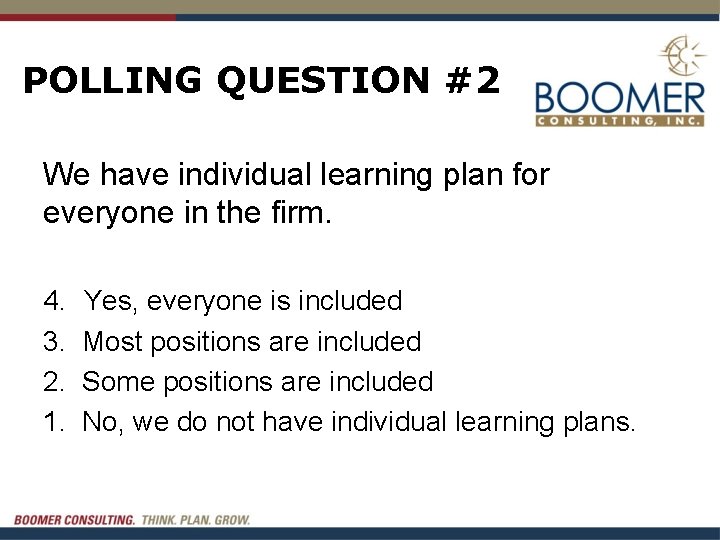 POLLING QUESTION #2

BOOMER
CONSULTING, INC.

We have individual learning plan for everyone in the firm.

4. Yes, everyone is included
3. Most positions are included
2. Some positions are included
1. No, we do not have individual learning plans.

BOOMER CONSULTING. THINK. PLAN. GROW.